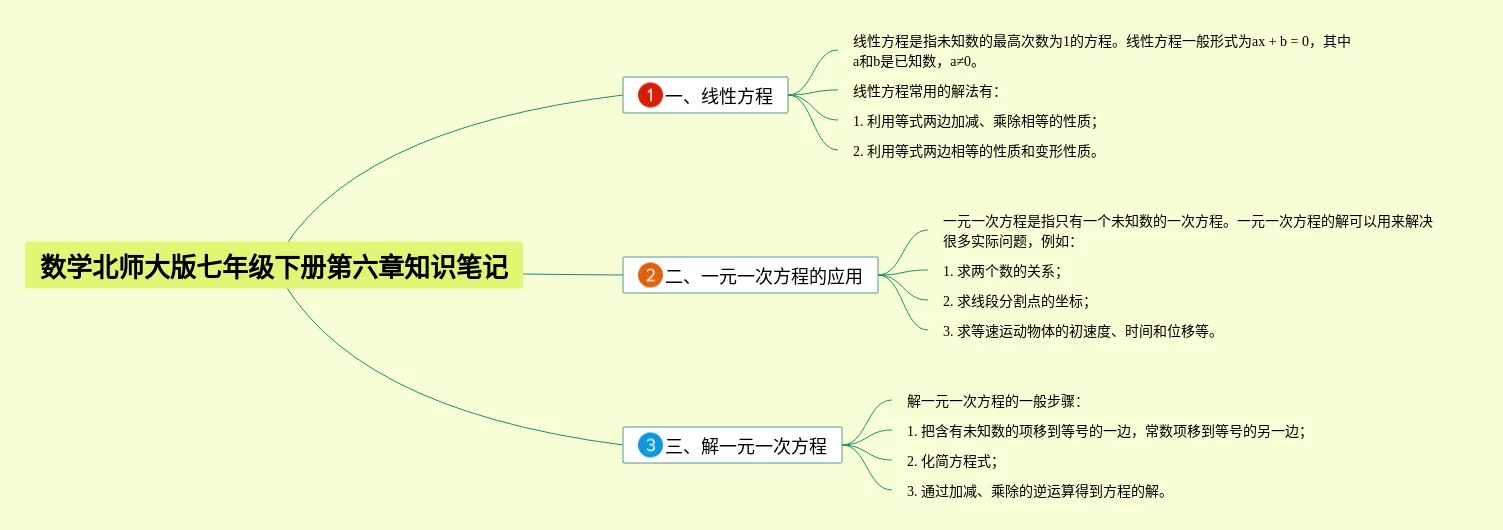 数学北师大版七年级下册第六章知识笔记

1 一、线性方程

线性方程是指未知数的最高次数为1的方程。线性方程一般形式为$ax + b = 0$，其中a和b是已知数，$a≠0$。

线性方程常用的解法有：

1. 利用等式两边加减、乘除相等的性质；

2. 利用等式两边相等的性质和变形性质。

2 二、一元一次方程的应用

一元一次方程是指只有一个未知数的一次方程。一元一次方程的解可以用来解决很多实际问题，例如：

1. 求两个数的关系；

2. 求线段分割点的坐标；

3. 求等速运动物体的初速度、时间和位移等。

3 三、解一元一次方程

解一元一次方程的一般步骤：

1. 把含有未知数的项移到等号的一边，常数项移到等号的另一边；

2. 化简方程式；

3. 通过加减、乘除的逆运算得到方程的解。